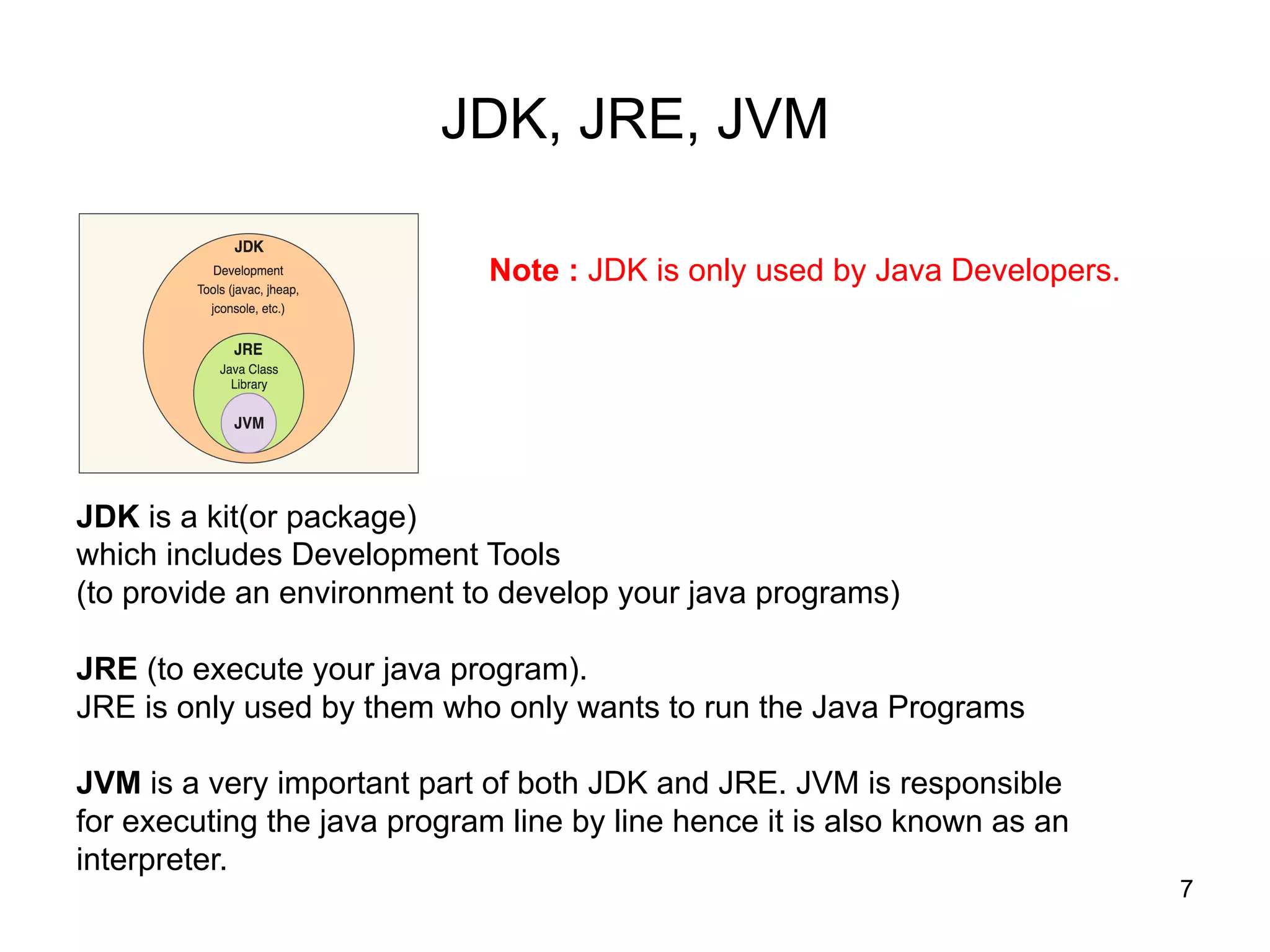 JDK, JRE, JVM

JDK
Development Tools (javac, jheap, jconsole, etc.)
JRE
Java Class Library
JVM

Note : JDK is only used by Java Developers.

JDK is a kit(or package)
which includes Development Tools
(to provide an environment to develop your java programs)

JRE (to execute your java program).
JRE is only used by them who only wants to run the Java Programs

JVM is a very important part of both JDK and JRE. JVM is responsible for executing the java program line by line hence it is also known as an interpreter.

7